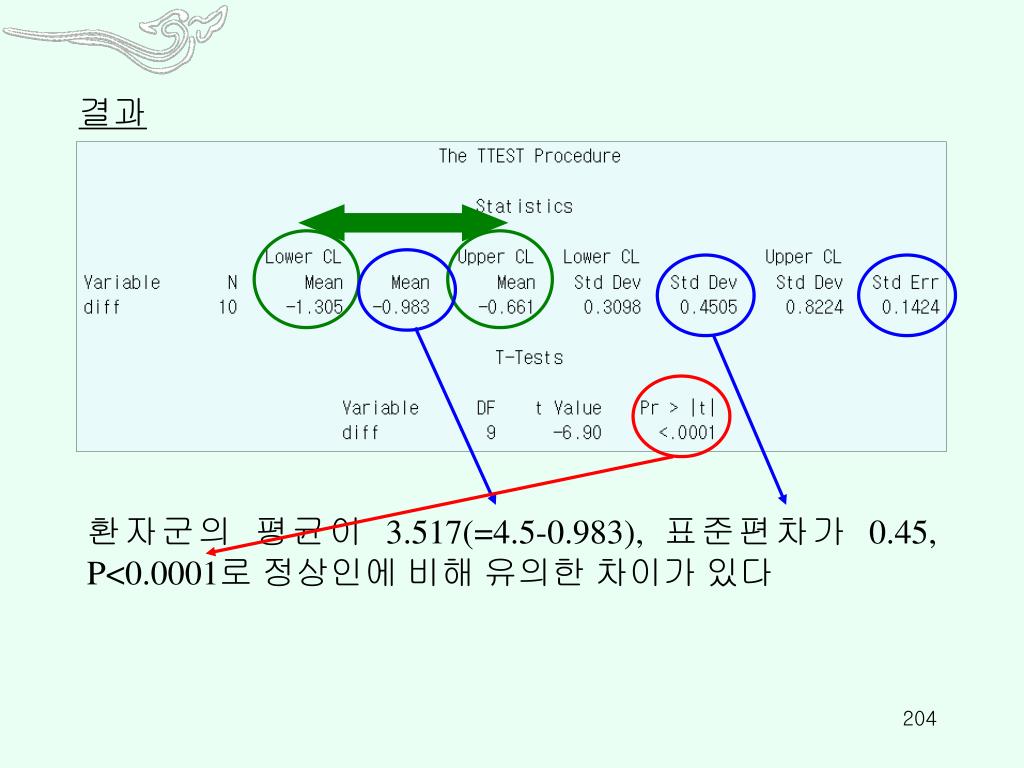 결과

The TTEST Procedure

Statistics

| Variable | N | Lower CL Mean | Mean | Upper CL Mean | Lower CL Std Dev | Std Dev | Upper CL Std Dev | Std Err |
|---|---|---|---|---|---|---|---|---|
| diff | 10 | -1.305 | -0.983 | -0.661 | 0.3098 | 0.4505 | 0.8224 | 0.1424 |

T-Tests

| Variable | DF | t Value | Pr > \|t\| |
|---|---|---|---|
| diff | 9 | -6.90 | <.0001 |

환자군의 평균이 3.517(=4.5-0.983), 표준편차가 0.45, P<0.0001로 정상인에 비해 유의한 차이가 있다

204